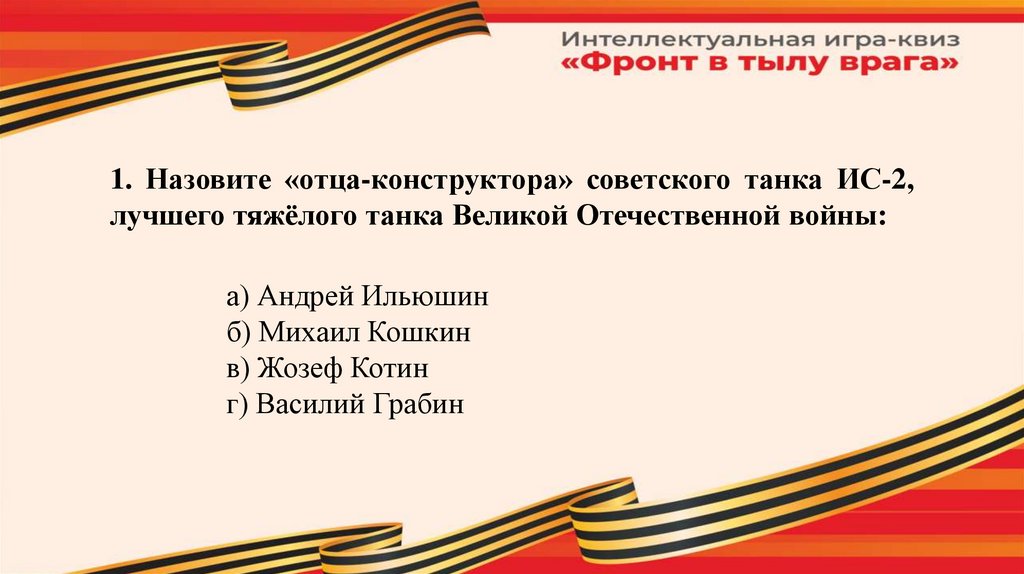 Интеллектуальная игра-квиз
«Фронт в тылу врага»

1. Назовите «отца-конструктора» советского танка ИС-2, лучшего тяжёлого танка Великой Отечественной войны:

а) Андрей Ильюшин
б) Михаил Кошкин
в) Жозеф Котин
г) Василий Грабин